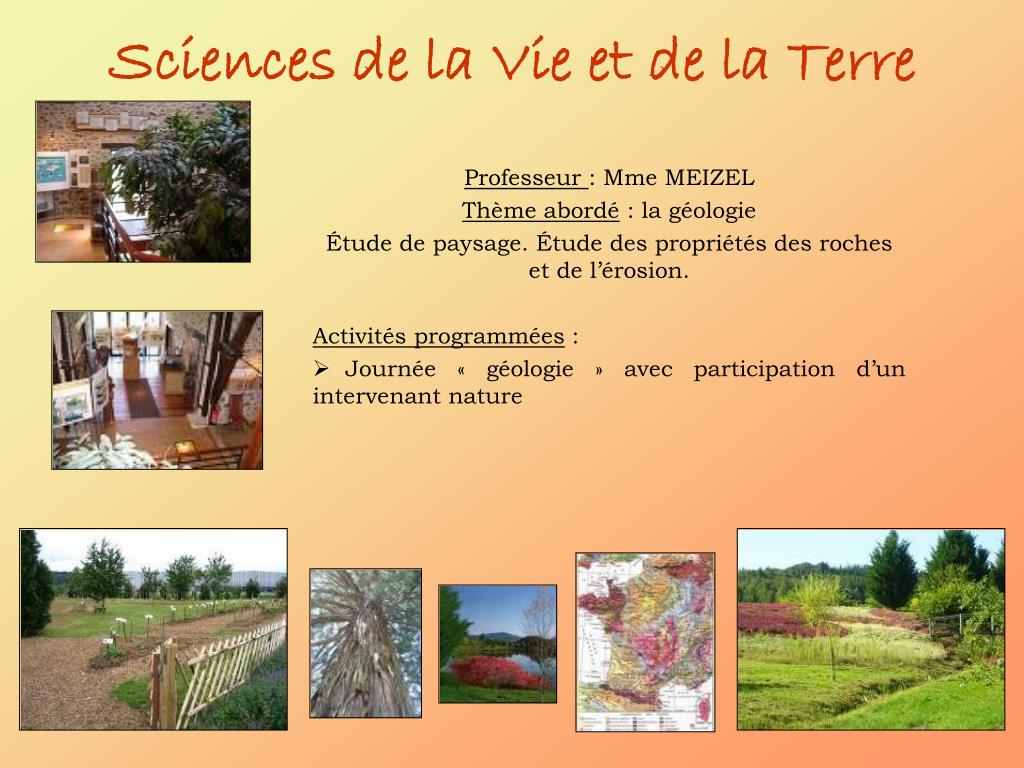 Sciences de la Vie et de la Terre

Professeur : Mme MEIZEL
Thème abordé : la géologie
Étude de paysage. Étude des propriétés des roches et de l'érosion.

Activités programmées :
➢ Journée « géologie » avec participation d'un intervenant nature